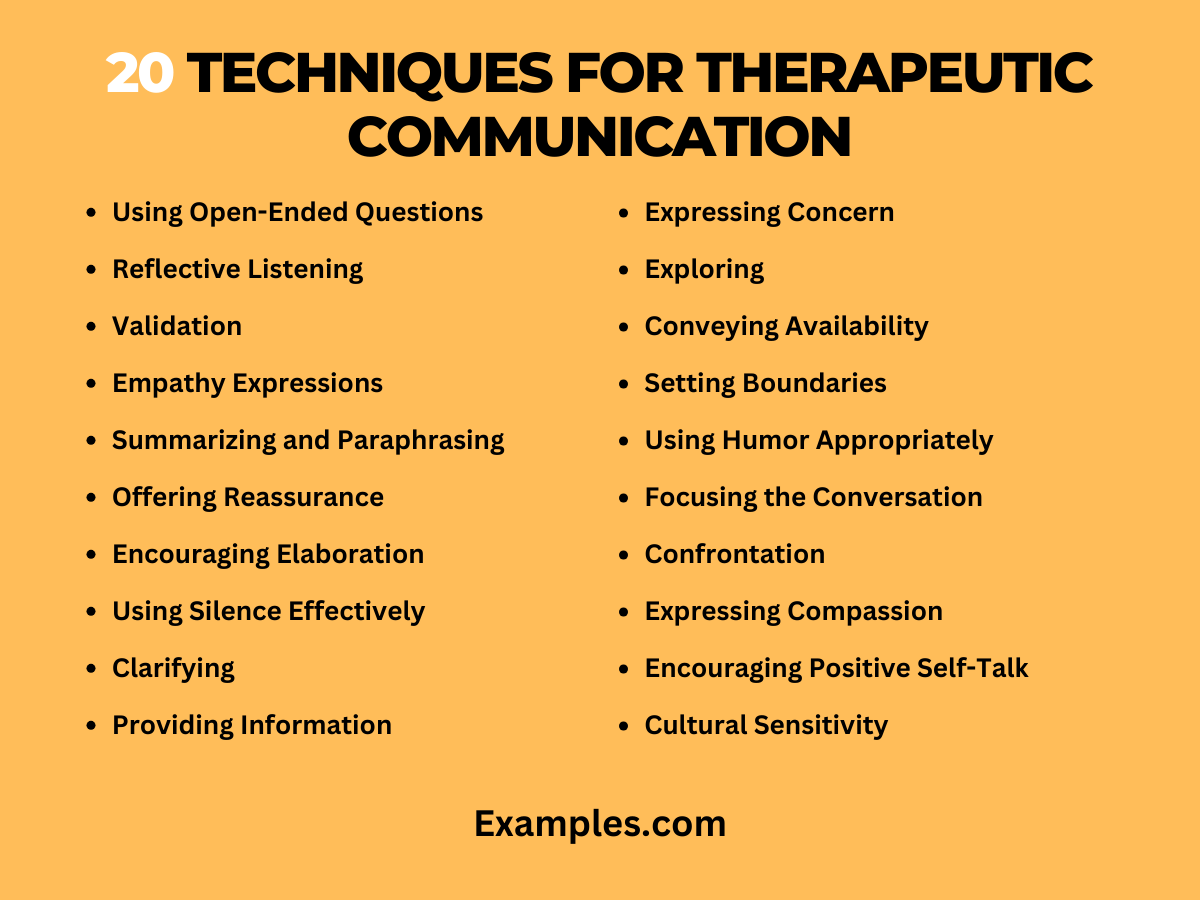 20 TECHNIQUES FOR THERAPEUTIC COMMUNICATION

- Using Open-Ended Questions
- Reflective Listening
- Validation
- Empathy Expressions
- Summarizing and Paraphrasing
- Offering Reassurance
- Encouraging Elaboration
- Using Silence Effectively
- Clarifying
- Providing Information

- Expressing Concern
- Exploring
- Conveying Availability
- Setting Boundaries
- Using Humor Appropriately
- Focusing the Conversation
- Confrontation
- Expressing Compassion
- Encouraging Positive Self-Talk
- Cultural Sensitivity

Examples.com